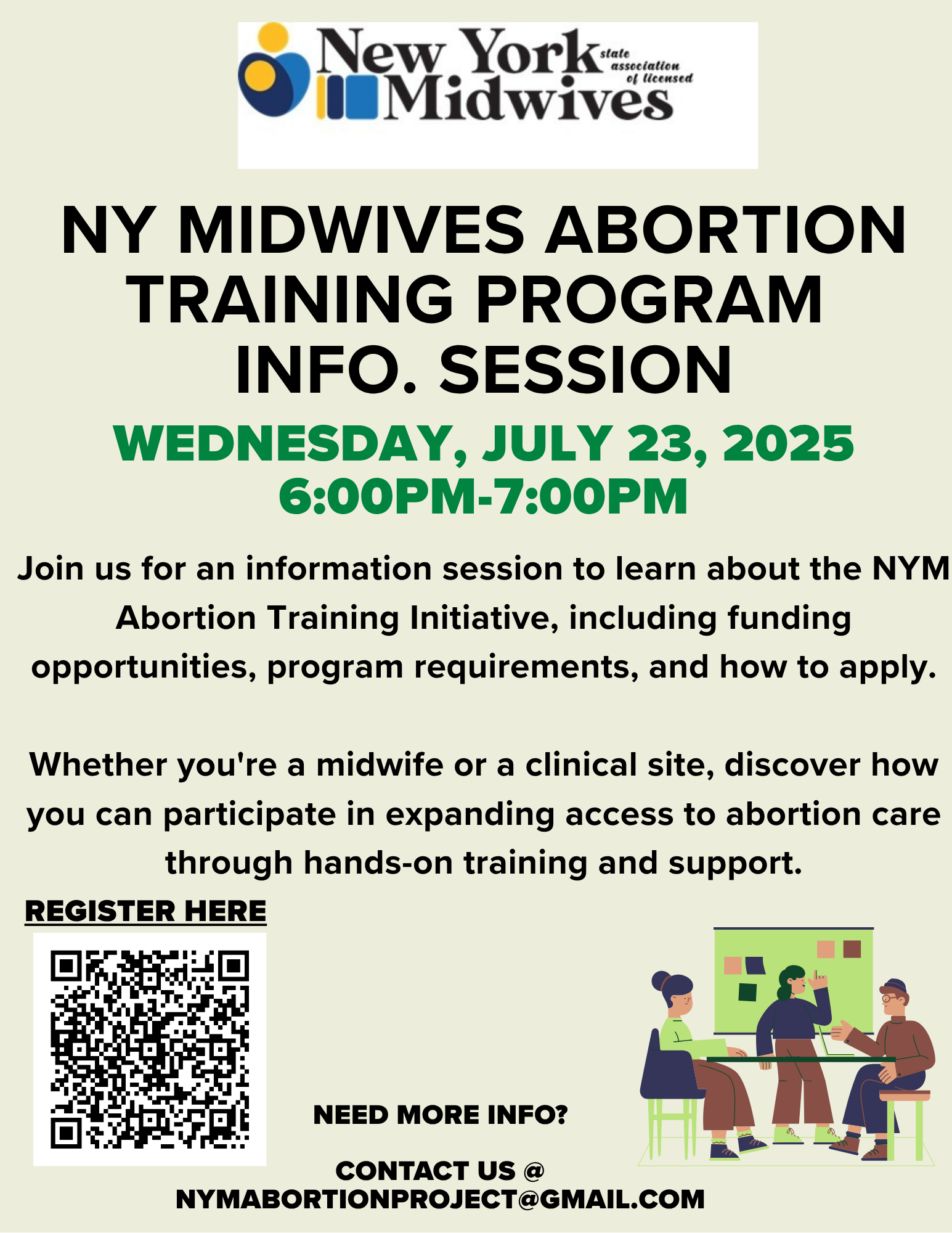 New York state association of licensed Midwives

NY MIDWIVES ABORTION TRAINING PROGRAM INFO. SESSION

WEDNESDAY, JULY 23, 2025
6:00PM-7:00PM

Join us for an information session to learn about the NYM Abortion Training Initiative, including funding opportunities, program requirements, and how to apply.

Whether you're a midwife or a clinical site, discover how you can participate in expanding access to abortion care through hands-on training and support.

REGISTER HERE

NEED MORE INFO?

CONTACT US @
NYMABORTIONPROJECT@GMAIL.COM